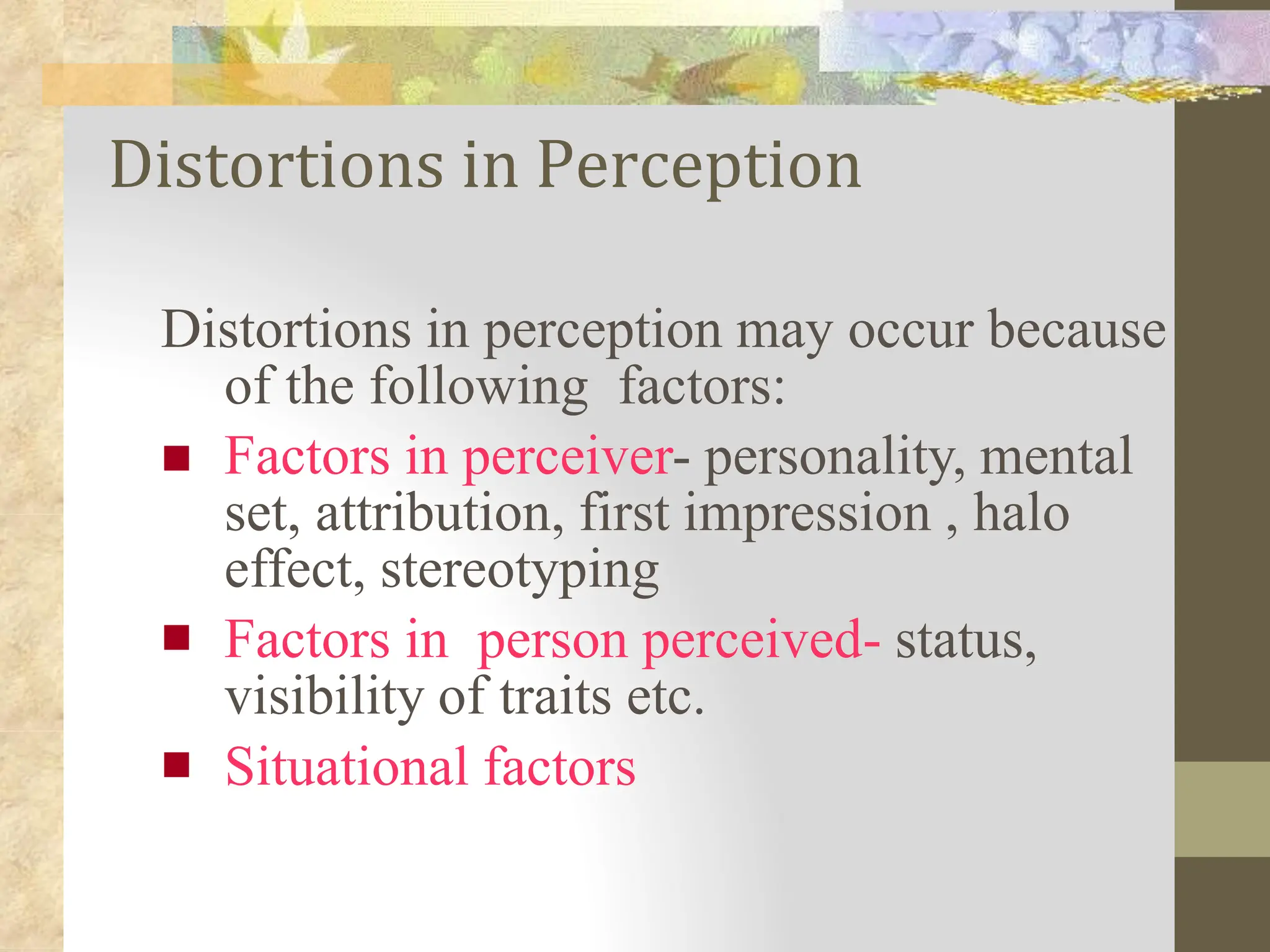 Distortions in Perception

Distortions in perception may occur because of the following factors:

- Factors in perceiver- personality, mental set, attribution, first impression , halo effect, stereotyping
- Factors in person perceived- status, visibility of traits etc.
- Situational factors